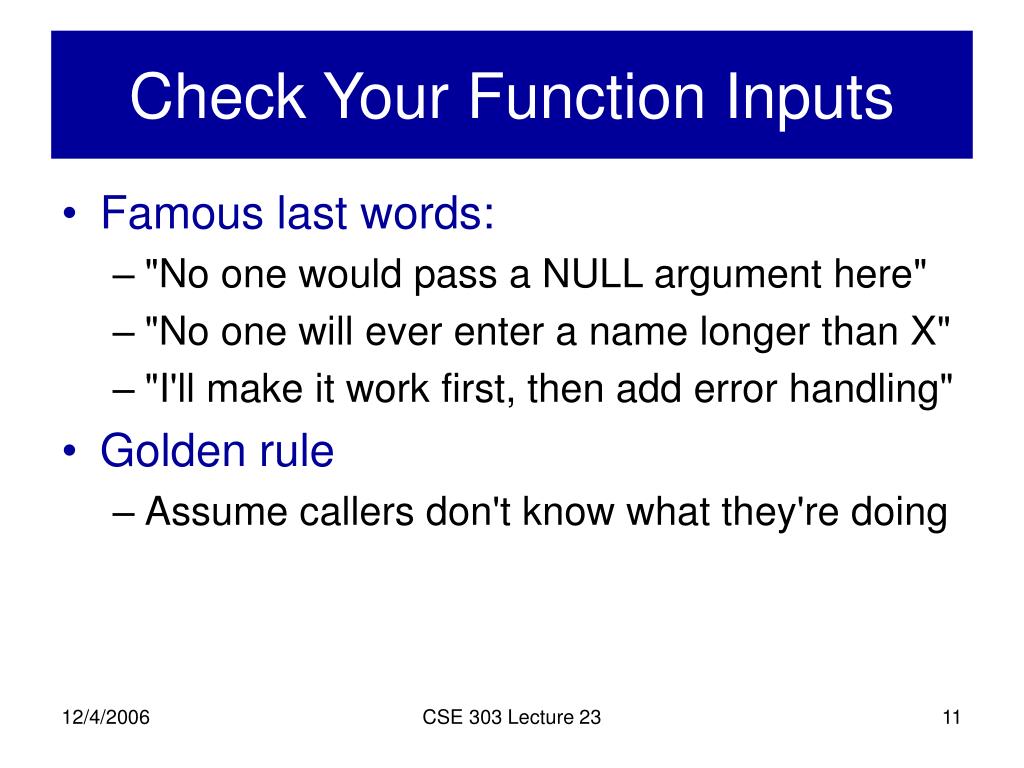 Check Your Function Inputs

• Famous last words:
– "No one would pass a NULL argument here"
– "No one will ever enter a name longer than X"
– "I'll make it work first, then add error handling"

• Golden rule
– Assume callers don't know what they're doing

12/4/2006

CSE 303 Lecture 23

11